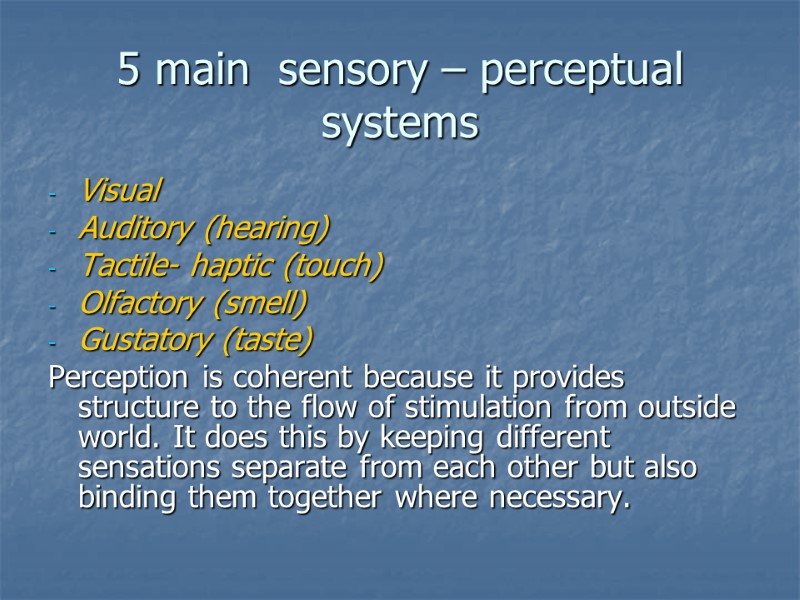 5 main  sensory – perceptual systems

- Visual
- Auditory (hearing)
- Tactile- haptic (touch)
- Olfactory (smell)
- Gustatory (taste)

Perception is coherent because it provides structure to the flow of stimulation from outside world. It does this by keeping different sensations separate from each other but also binding them together where necessary.